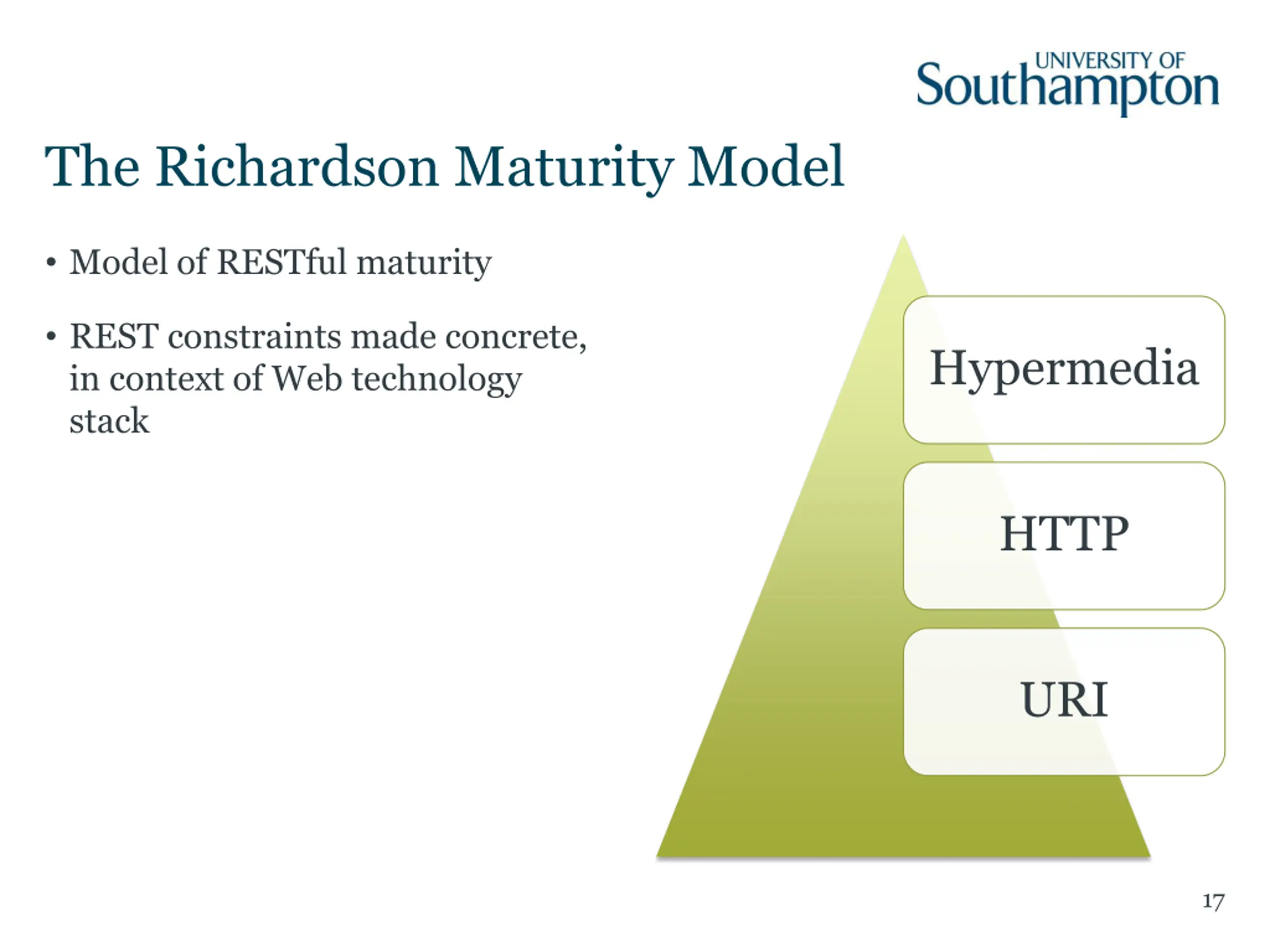 UNIVERSITY OF
Southampton

The Richardson Maturity Model

• Model of RESTful maturity

• REST constraints made concrete, in context of Web technology stack

Hypermedia

HTTP

URI

17